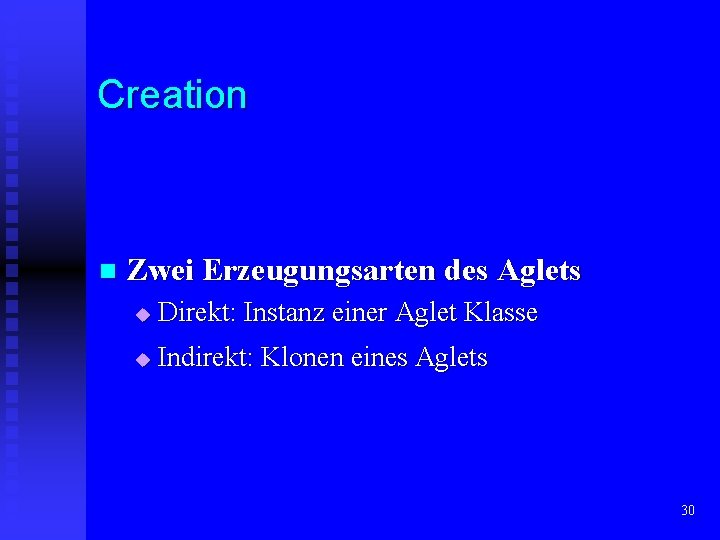 Creation

Zwei Erzeugungsarten des Aglets

Direkt: Instanz einer Aglet Klasse

Indirekt: Klonen eines Aglets

30